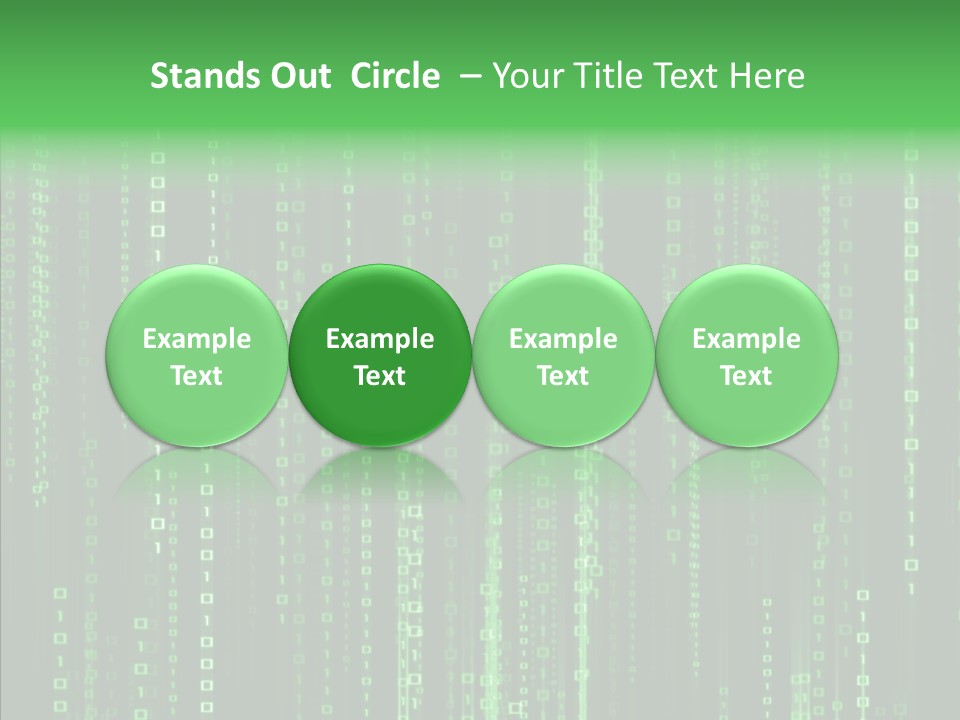 Stands Out Circle – Your Title Text Here

Example Text

Example Text

Example Text

Example Text